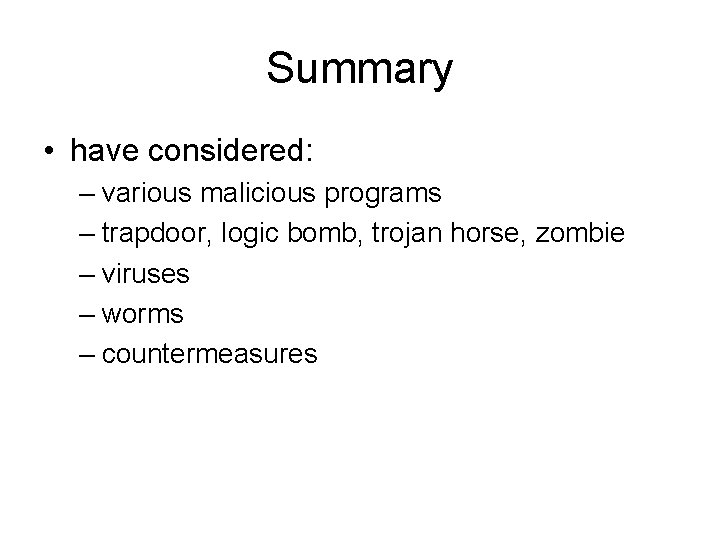 Summary

• have considered:
– various malicious programs
– trapdoor, logic bomb, trojan horse, zombie
– viruses
– worms
– countermeasures